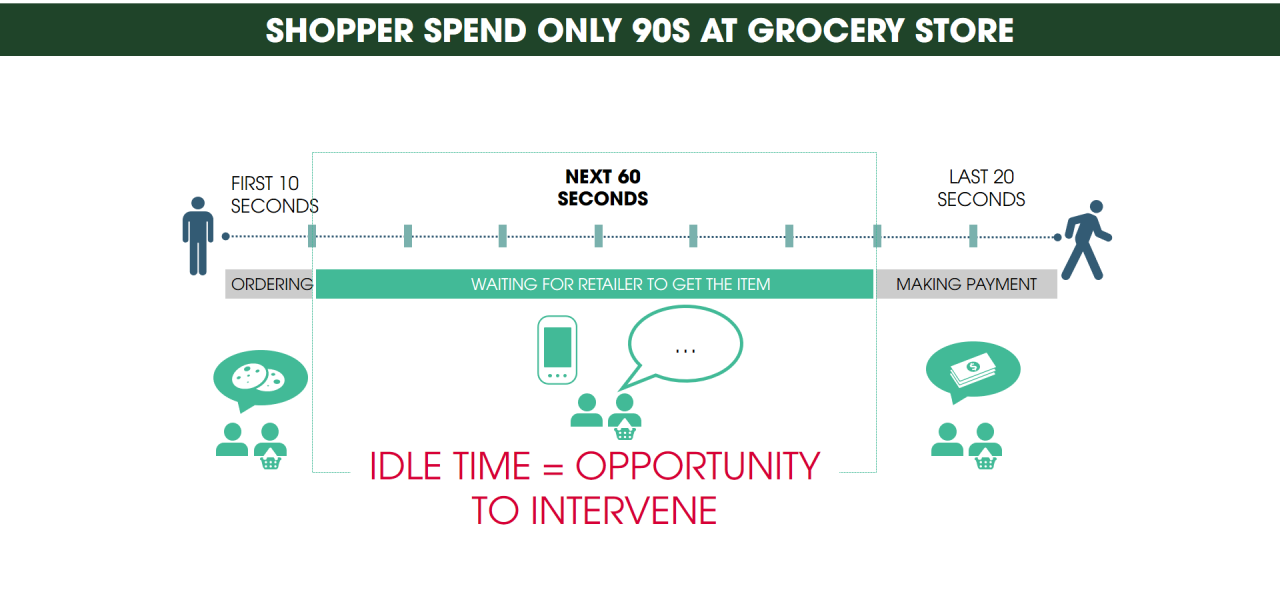 SHOPPER SPEND ONLY 90S AT GROCERY STORE

FIRST 10 SECONDS

NEXT 60 SECONDS

LAST 20 SECONDS

ORDERING

WAITING FOR RETAILER TO GET THE ITEM

MAKING PAYMENT

...

$

IDLE TIME = OPPORTUNITY TO INTERVENE